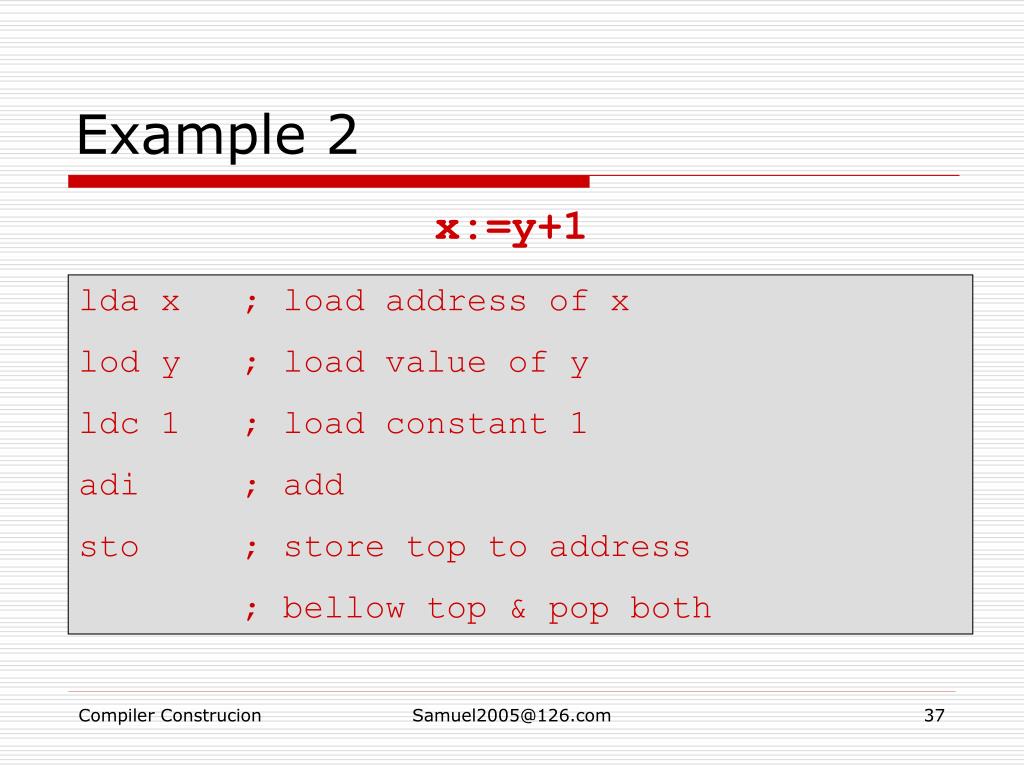 Example 2

x:=y+1

lda x ; load address of x
lod y ; load value of y
ldc 1 ; load constant 1
adi ; add
sto ; store top to address
; bellow top & pop both

Compiler Construcion Samuel2005@126.com 37